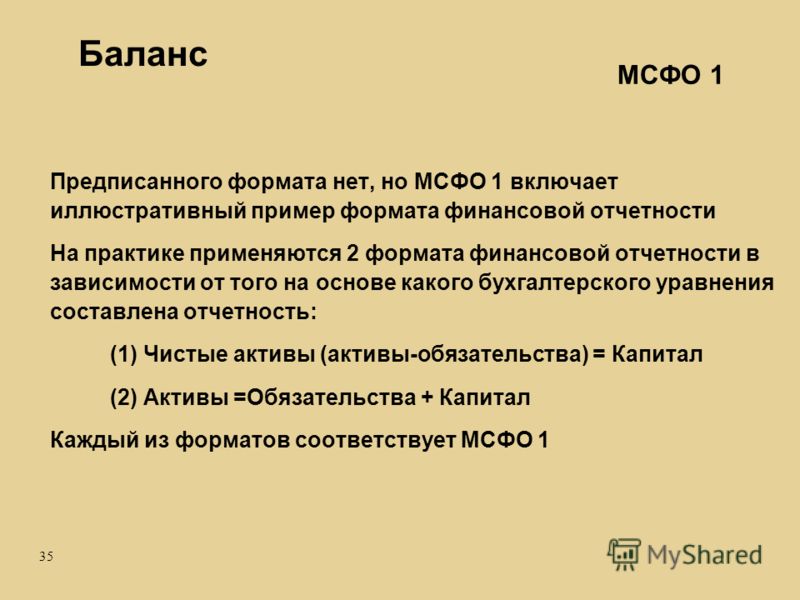 Баланс

МСФО 1

Предписанного формата нет, но МСФО 1 включает иллюстративный пример формата финансовой отчетности

На практике применяются 2 формата финансовой отчетности в зависимости от того на основе какого бухгалтерского уравнения составлена отчетность:

(1) Чистые активы (активы-обязательства) = Капитал

(2) Активы =Обязательства + Капитал

Каждый из форматов соответствует МСФО 1

35

MyShared